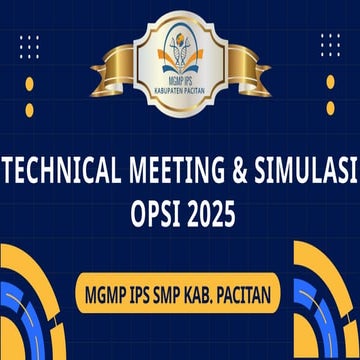 MGMP IPS
KABUPATEN PACITAN

TECHNICAL MEETING & SIMULASI OPSI 2025

MGMP IPS SMP KAB. PACITAN